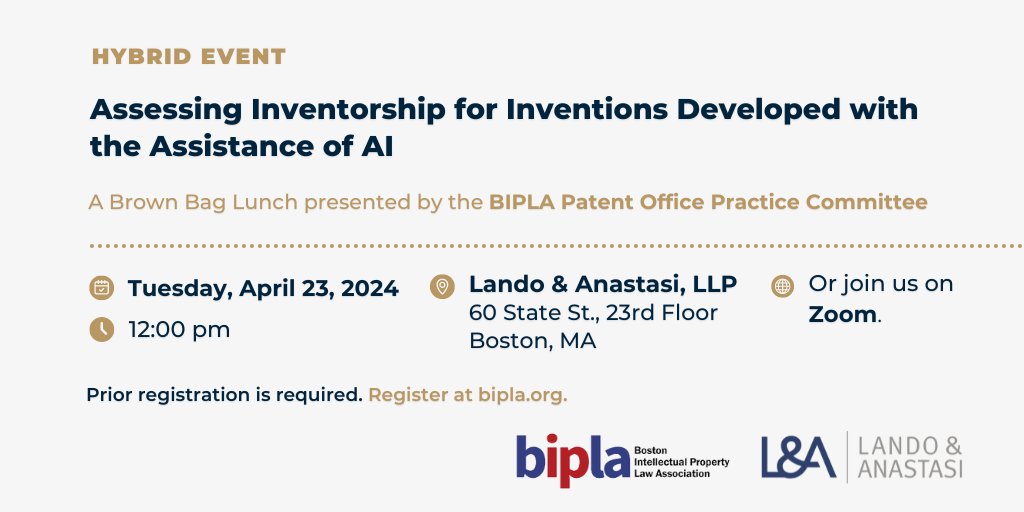 HYBRID EVENT

Assessing Inventorship for Inventions Developed with the Assistance of AI

A Brown Bag Lunch presented by the BIPLA Patent Office Practice Committee

Tuesday, April 23, 2024

12:00 pm

Lando & Anastasi, LLP
60 State St., 23rd Floor
Boston, MA

Or join us on Zoom.

Prior registration is required. Register at bipla.org.

bipla Boston Intellectual Property Law Association

L&A LANDO & ANASTASI